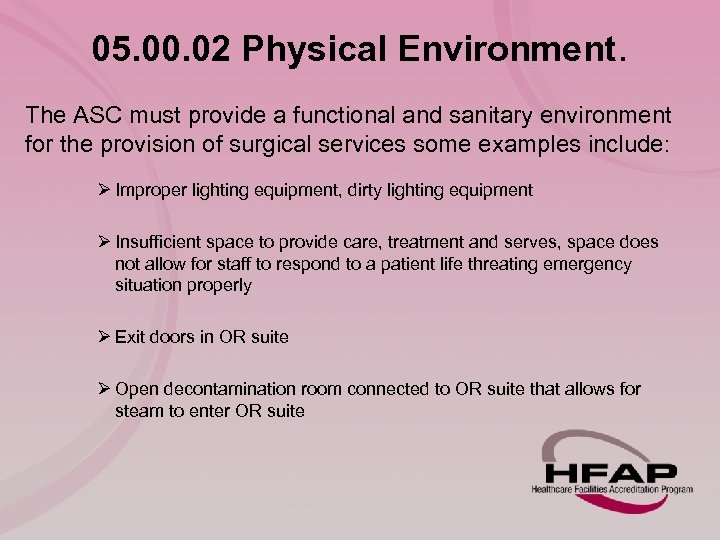 05.00.02 Physical Environment.

The ASC must provide a functional and sanitary environment for the provision of surgical services some examples include:

➢ Improper lighting equipment, dirty lighting equipment

➢ Insufficient space to provide care, treatment and serves, space does not allow for staff to respond to a patient life threating emergency situation properly

➢ Exit doors in OR suite

➢ Open decontamination room connected to OR suite that allows for steam to enter OR suite

HFAP
Healthcare Facilities Accreditation Program